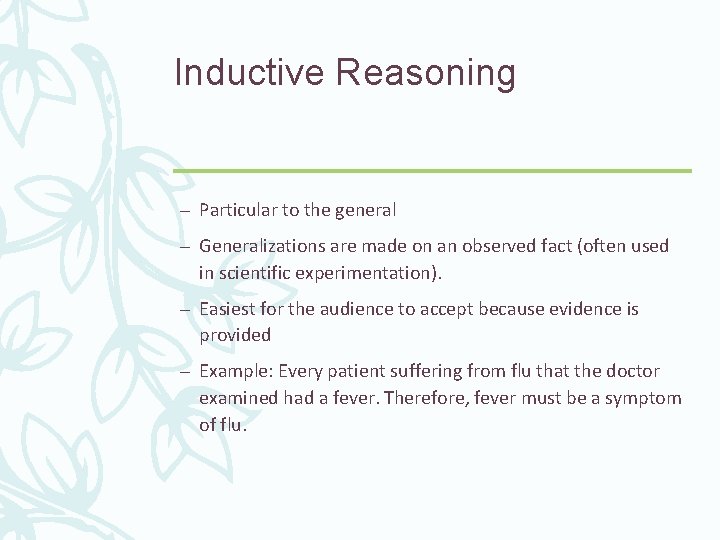 Inductive Reasoning

– Particular to the general

– Generalizations are made on an observed fact (often used in scientific experimentation).

– Easiest for the audience to accept because evidence is provided

– Example: Every patient suffering from flu that the doctor examined had a fever. Therefore, fever must be a symptom of flu.